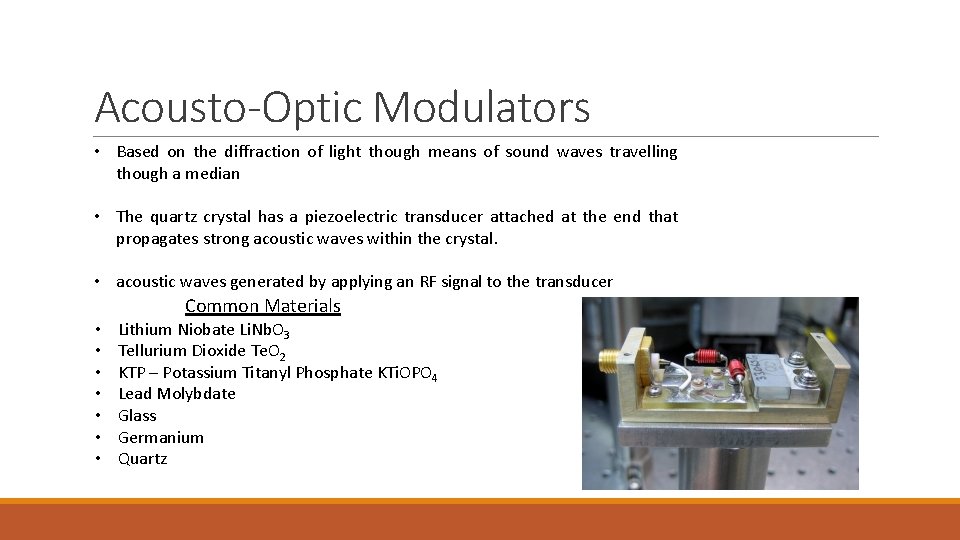 Acousto-Optic Modulators

• Based on the diffraction of light though means of sound waves travelling though a median

• The quartz crystal has a piezoelectric transducer attached at the end that propagates strong acoustic waves within the crystal.

• acoustic waves generated by applying an RF signal to the transducer

Common Materials

• Lithium Niobate $LiNbO_3$
• Tellurium Dioxide $TeO_2$
• KTP – Potassium Titanyl Phosphate $KTiOPO_4$
• Lead Molybdate
• Glass
• Germanium
• Quartz